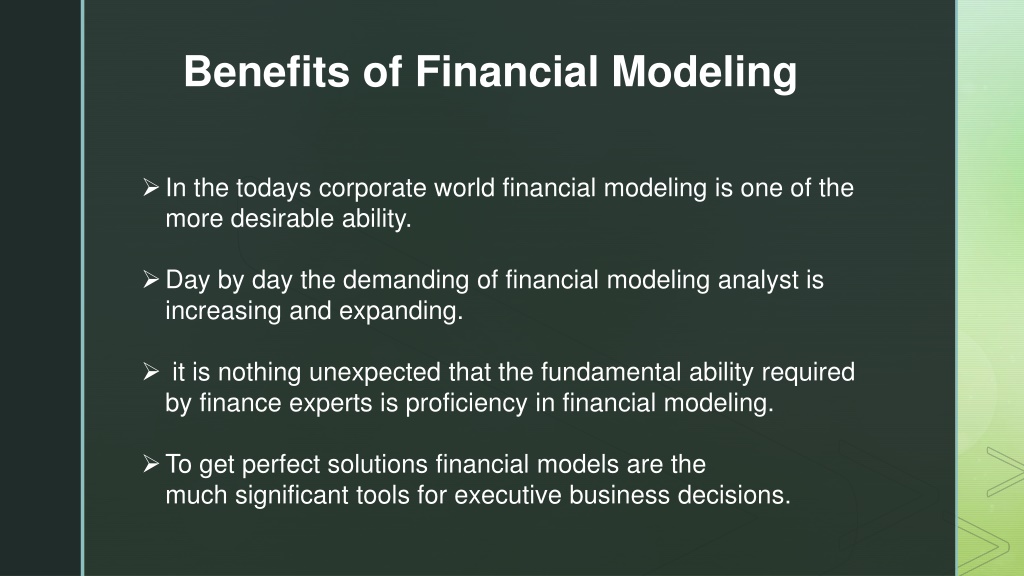 Benefits of Financial Modeling

➢ In the todays corporate world financial modeling is one of the more desirable ability.

➢ Day by day the demanding of financial modeling analyst is increasing and expanding.

➢ it is nothing unexpected that the fundamental ability required by finance experts is proficiency in financial modeling.

➢ To get perfect solutions financial models are the much significant tools for executive business decisions.